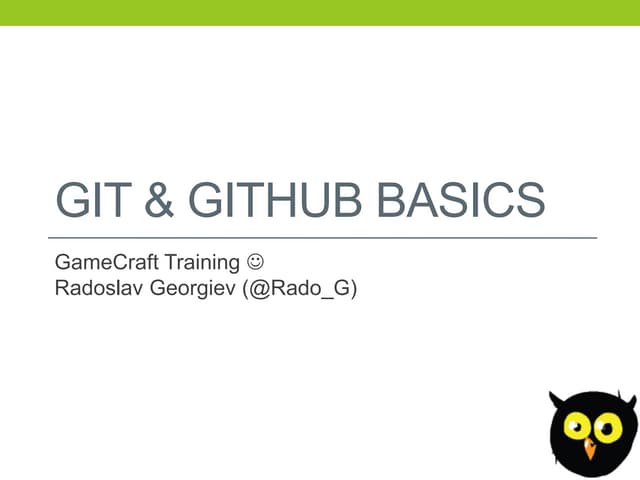 GIT & GITHUB BASICS

GameCraft Training ☺
Radoslav Georgiev (@Rado_G)